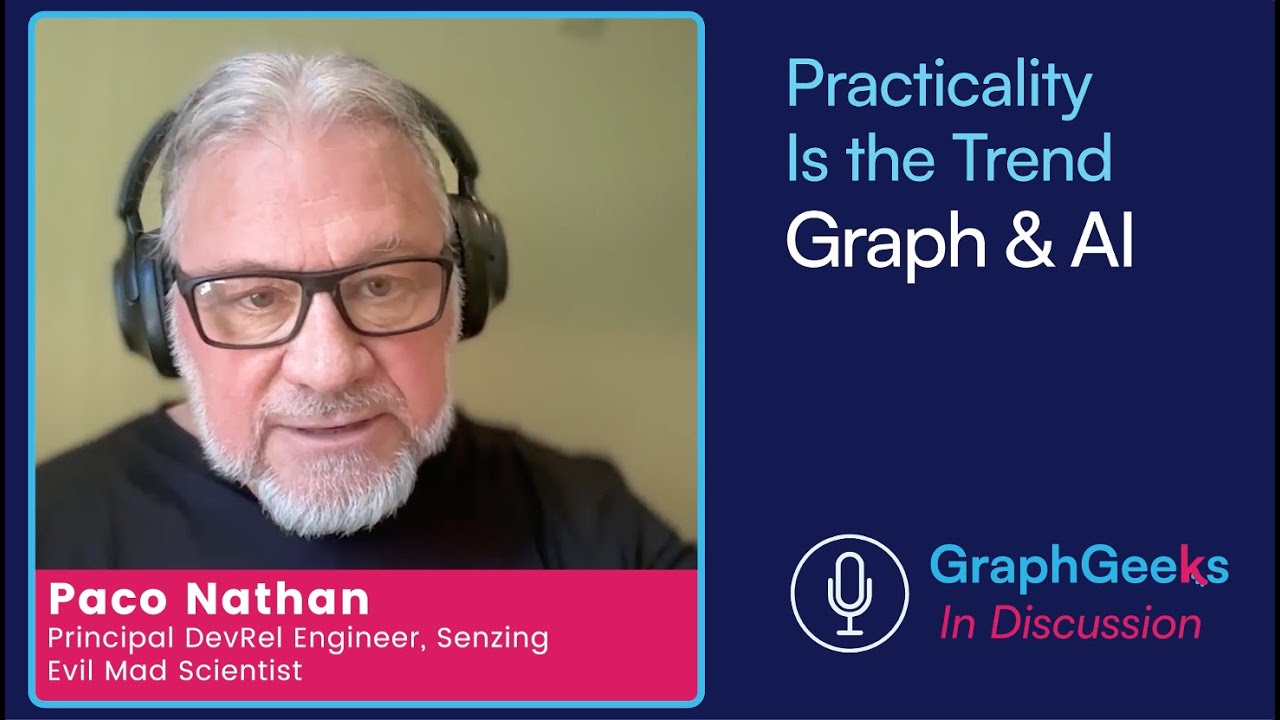 Paco Nathan
Principal DevRel Engineer, Senzing
Evil Mad Scientist

Practicality
Is the Trend
Graph & AI

GraphGeeks
In Discussion